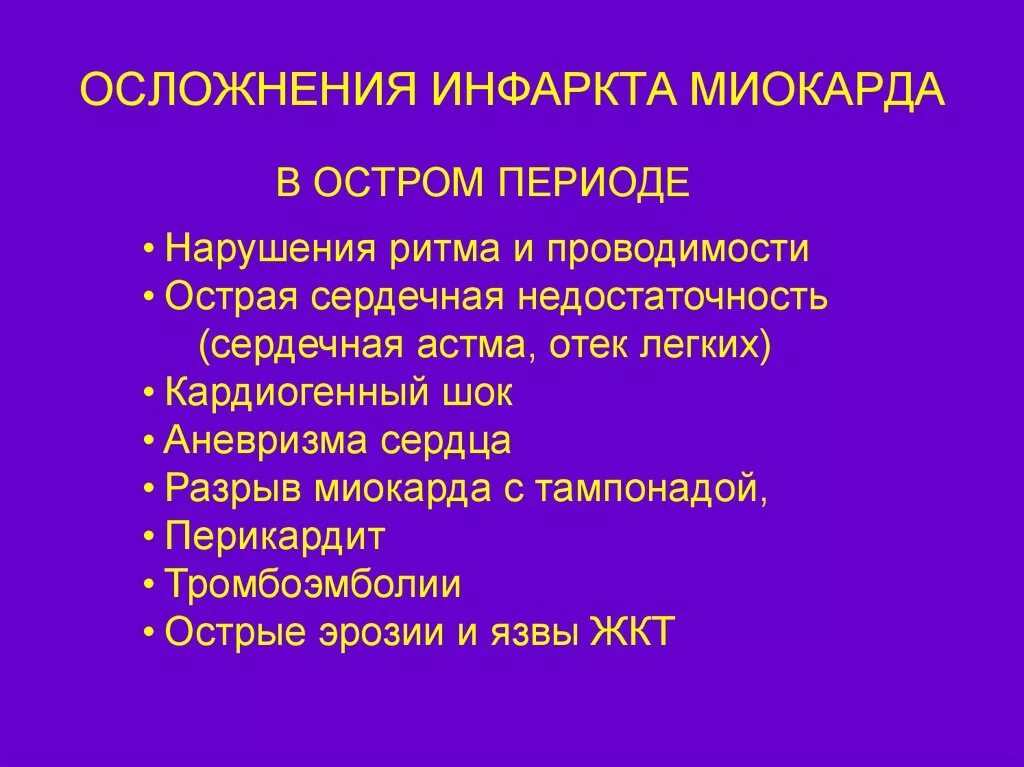 ОСЛОЖНЕНИЯ ИНФАРКТА МИОКАРДА

В ОСТРОМ ПЕРИОДЕ

• Нарушения ритма и проводимости
• Острая сердечная недостаточность (сердечная астма, отек легких)
• Кардиогенный шок
• Аневризма сердца
• Разрыв миокарда с тампонадой,
• Перикардит
• Тромбоэмболии
• Острые эрозии и язвы ЖКТ